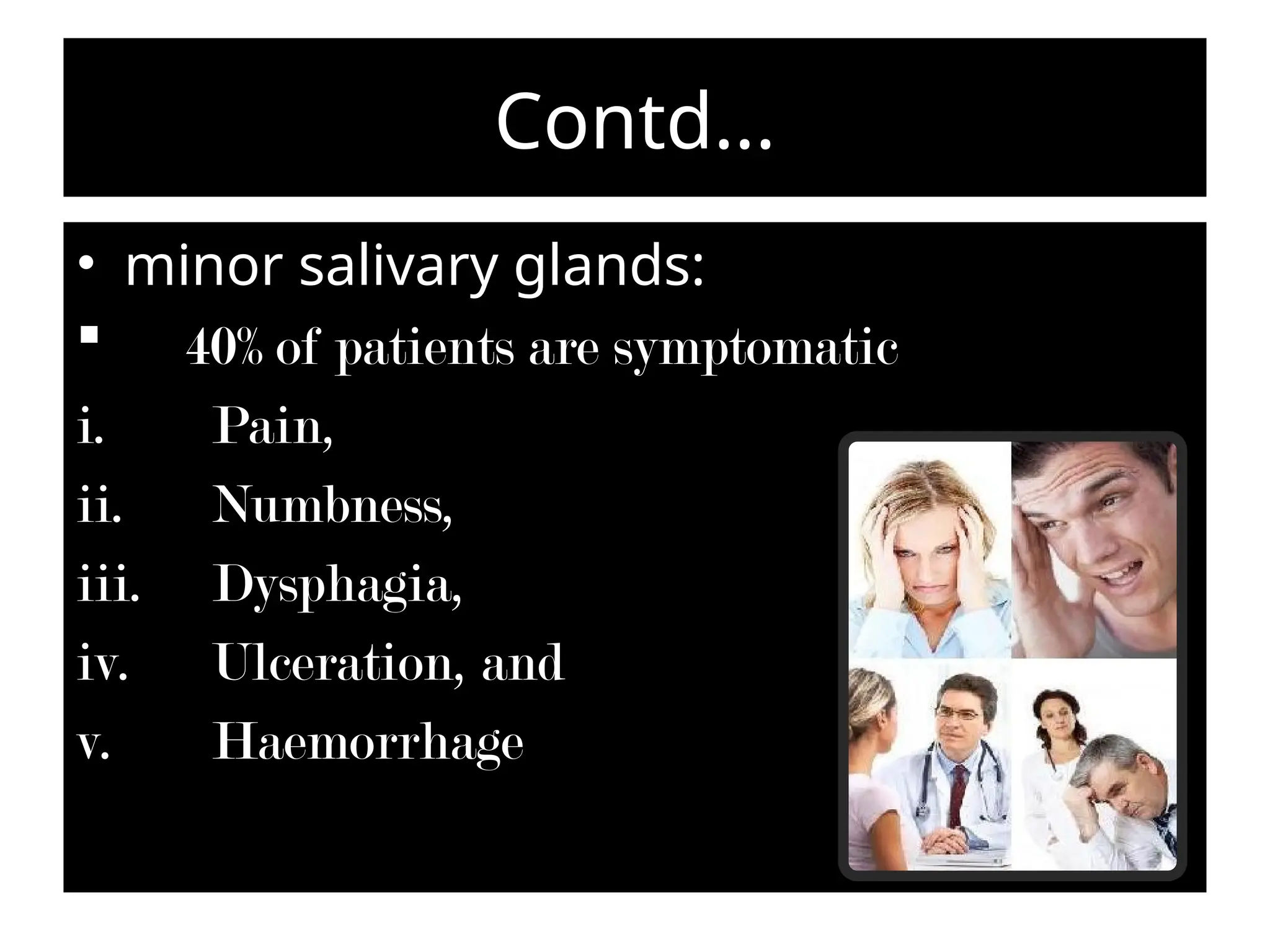 Contd…

• minor salivary glands:

▪ 40% of patients are symptomatic

i. Pain,

ii. Numbness,

iii. Dysphagia,

iv. Ulceration, and

v. Haemorrhage